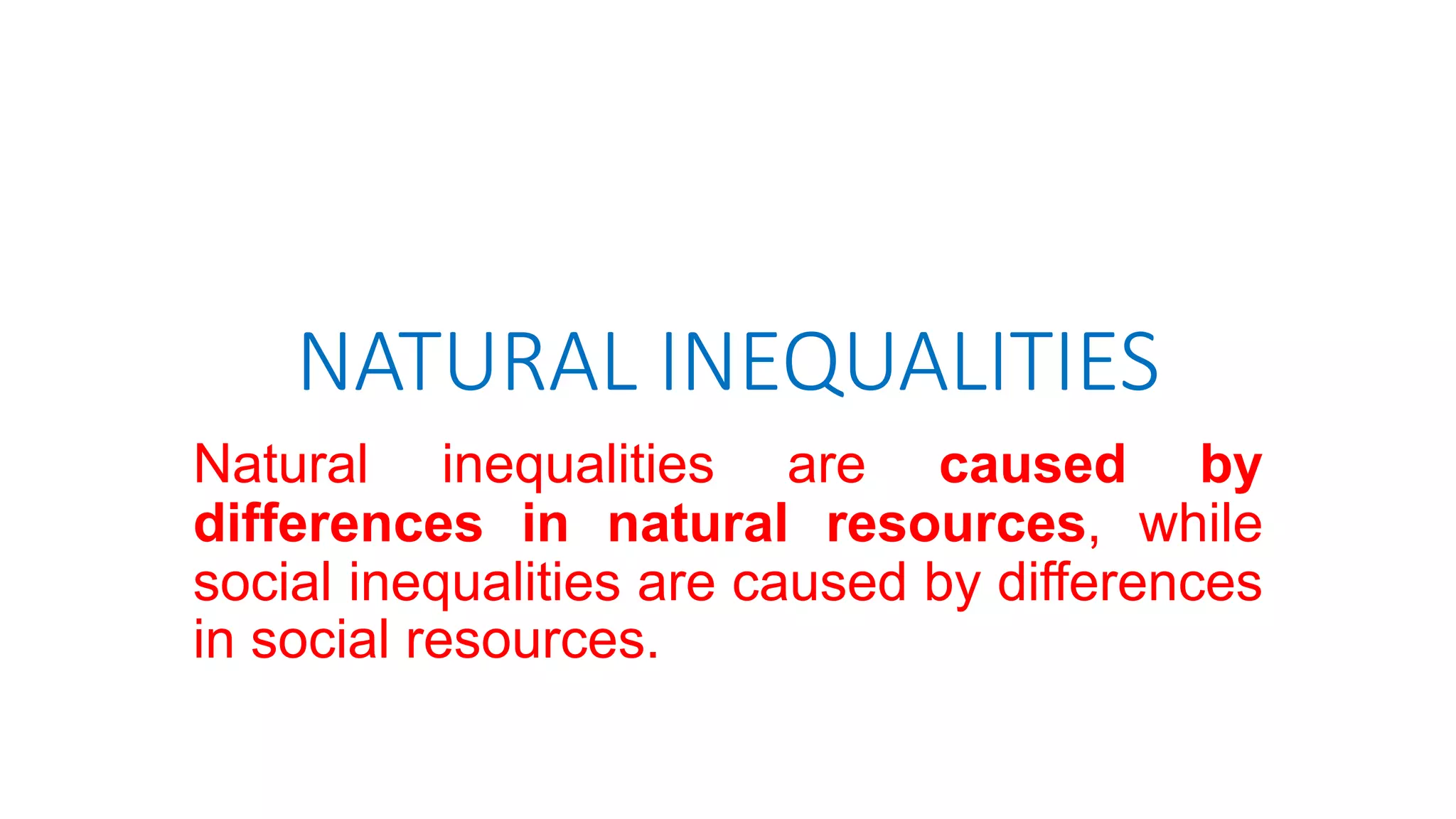 NATURAL INEQUALITIES

Natural inequalities are caused by differences in natural resources, while social inequalities are caused by differences in social resources.